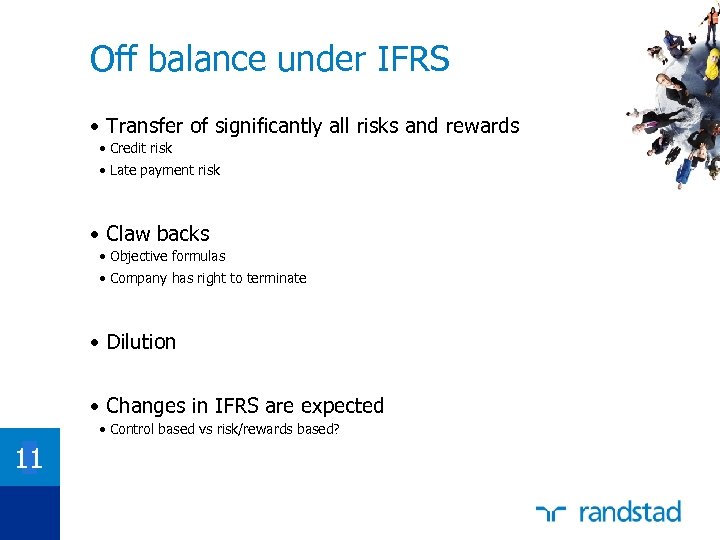 Off balance under IFRS

• Transfer of significantly all risks and rewards
• Credit risk
• Late payment risk

• Claw backs
• Objective formulas
• Company has right to terminate

• Dilution

• Changes in IFRS are expected
• Control based vs risk/rewards based?

11

randstad